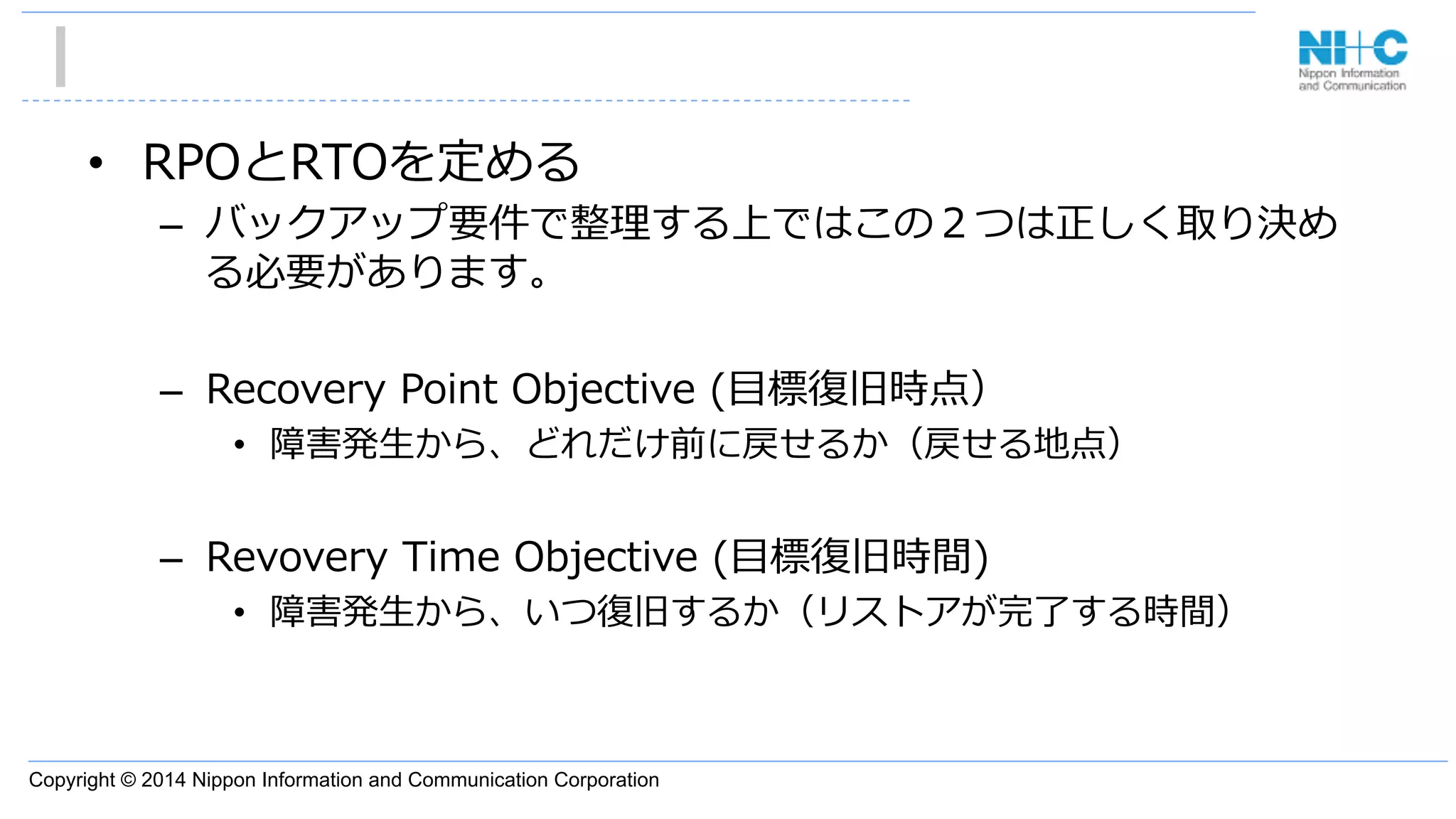 NI+C
Nippon Information and Communication

• RPOとRTOを定める

– バックアップ要件で整理する上ではこの２つは正しく取り決める必要があります。

– Recovery Point Objective (目標復旧時点)

• 障害発生から、どれだけ前に戻せるか（戻せる地点）

– Revovery Time Objective (目標復旧時間)

• 障害発生から、いつ復旧するか（リストアが完了する時間）

Copyright © 2014 Nippon Information and Communication Corporation